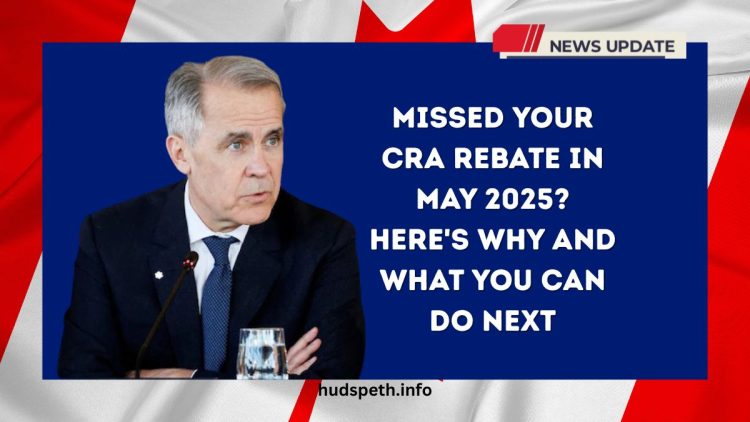 NEWS UPDATE

MISSED YOUR CRA REBATE IN MAY 2025? HERE'S WHY AND WHAT YOU CAN DO NEXT

hudspeth.info